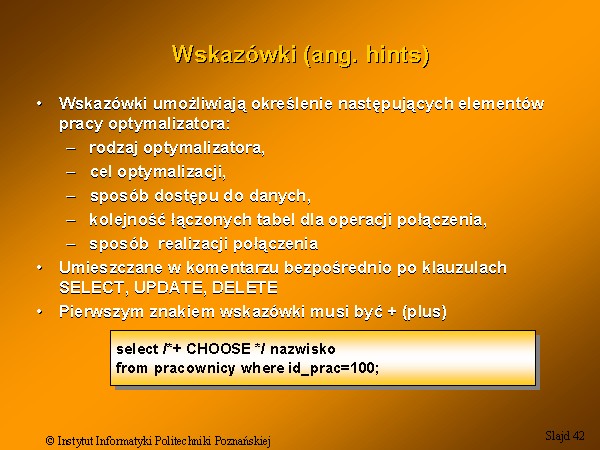 Wskazówki (ang. hints)

• Wskazówki umożliwiają określenie następujących elementów pracy optymalizatora:
– rodzaj optymalizatora,
– cel optymalizacji,
– sposób dostępu do danych,
– kolejność łączonych tabel dla operacji połączenia,
– sposób realizacji połączenia
• Umieszczane w komentarzu bezpośrednio po klauzulach SELECT, UPDATE, DELETE
• Pierwszym znakiem wskazówki musi być + (plus)

select /*+ CHOOSE */ nazwisko
from pracownicy where id_prac=100;

© Instytut Informatyki Politechniki Poznańskiej

Slajd 42